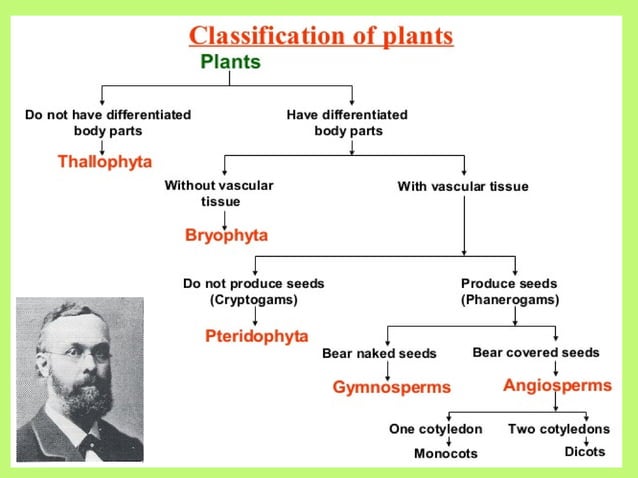 Classification of plants

Plants

Do not have differentiated body parts

Thallophyta

Have differentiated body parts

Without vascular tissue

Bryophyta

With vascular tissue

Do not produce seeds (Cryptogams)

Pteridophyta

Produce seeds (Phanerogams)

Bear naked seeds

Gymnosperms

Bear covered seeds

Angiosperms

One cotyledon

Monocots

Two cotyledons

Dicots